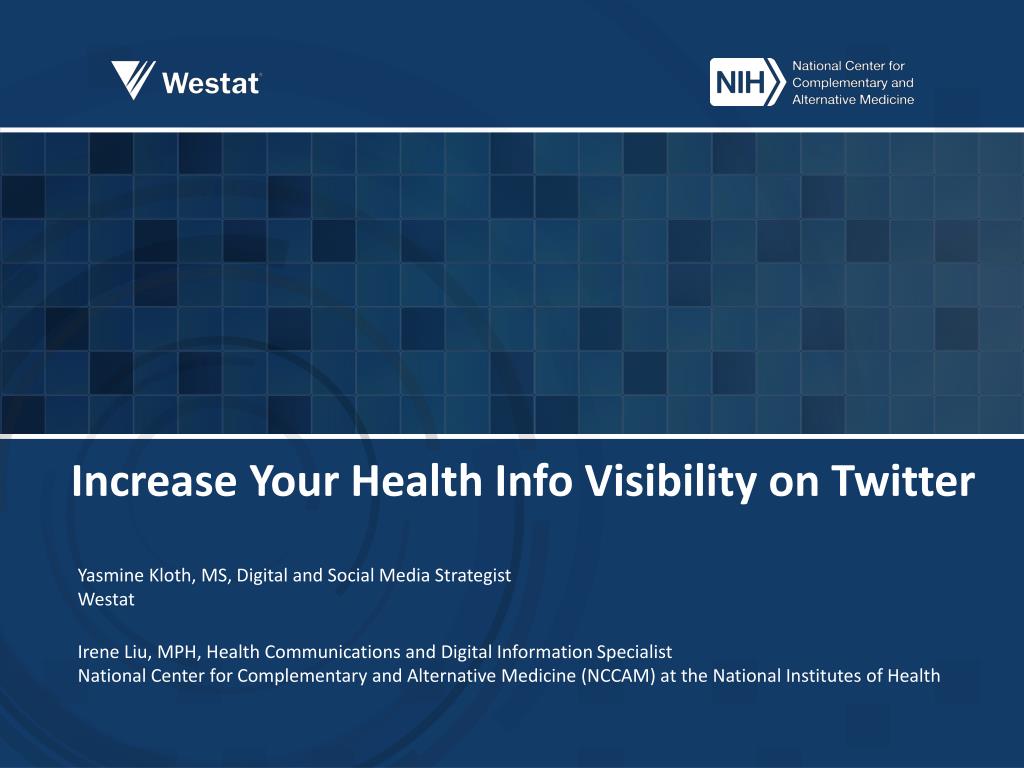 Westat

NIH National Center for Complementary and Alternative Medicine

Increase Your Health Info Visibility on Twitter

Yasmine Kloth, MS, Digital and Social Media Strategist
Westat

Irene Liu, MPH, Health Communications and Digital Information Specialist
National Center for Complementary and Alternative Medicine (NCCAM) at the National Institutes of Health